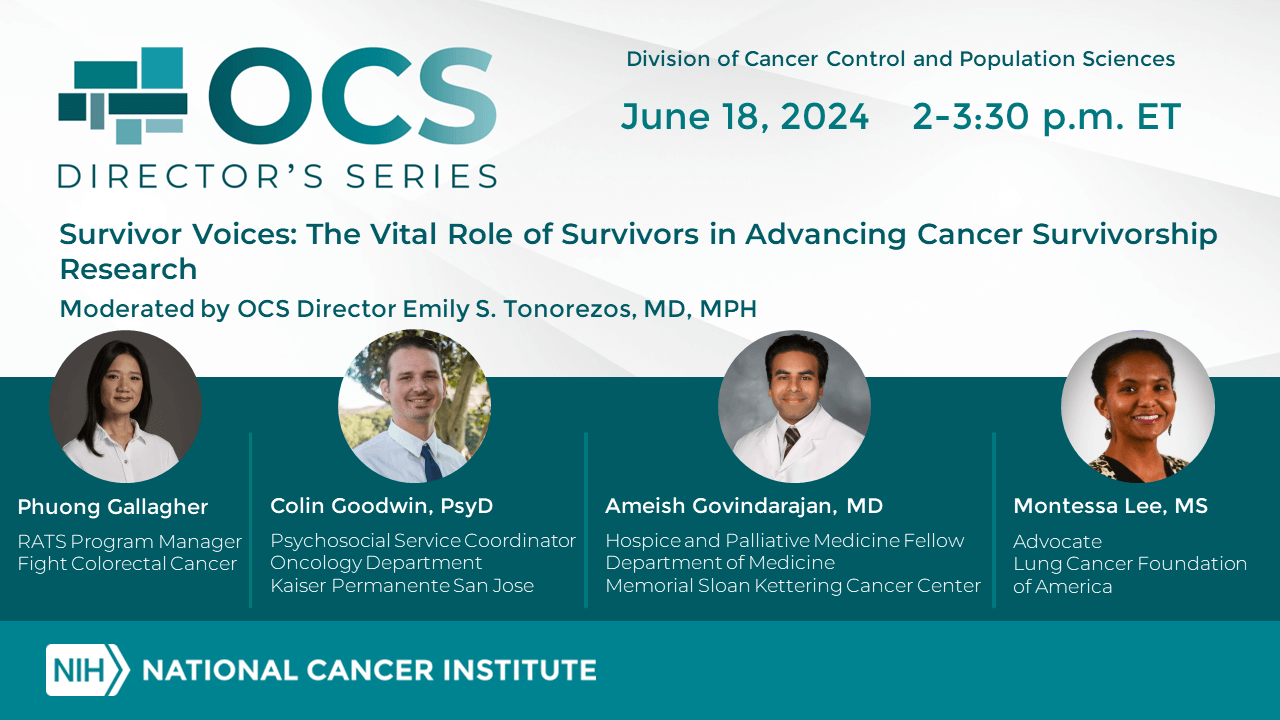 OCS
DIRECTOR'S SERIES

Division of Cancer Control and Population Sciences

June 18, 2024 2-3:30 p.m. ET

Survivor Voices: The Vital Role of Survivors in Advancing Cancer Survivorship Research

Moderated by OCS Director Emily S. Tonorezos, MD, MPH

Phuong Gallagher
RATS Program Manager
Fight Colorectal Cancer

Colin Goodwin, PsyD
Psychosocial Service Coordinator
Oncology Department
Kaiser Permanente San Jose

Ameish Govindarajan, MD
Hospice and Palliative Medicine Fellow
Department of Medicine
Memorial Sloan Kettering Cancer Center

Montessa Lee, MS
Advocate
Lung Cancer Foundation of America

NIH NATIONAL CANCER INSTITUTE